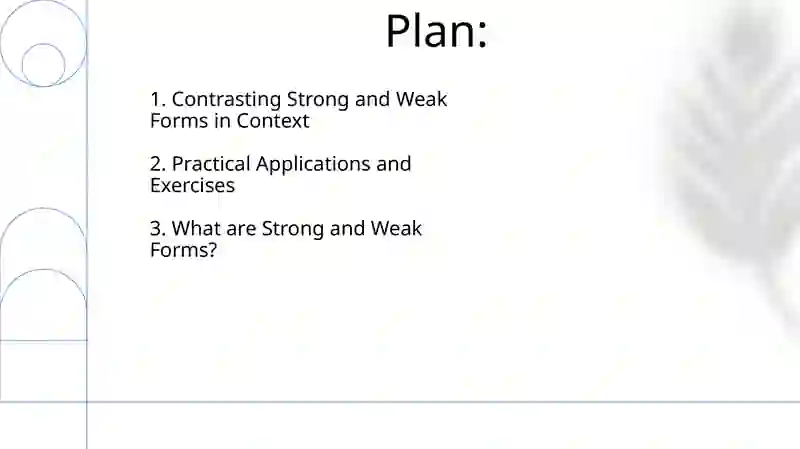 Plan:

1. Contrasting Strong and Weak Forms in Context

2. Practical Applications and Exercises

3. What are Strong and Weak Forms?